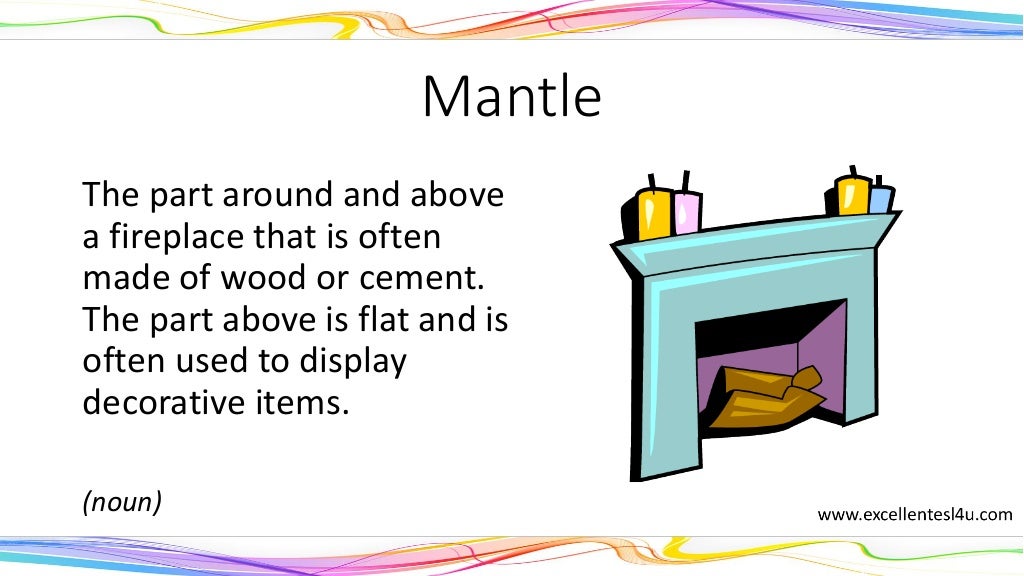 Mantle

The part around and above a fireplace that is often made of wood or cement. The part above is flat and is often used to display decorative items.

(noun)

www.excellentesl4u.com